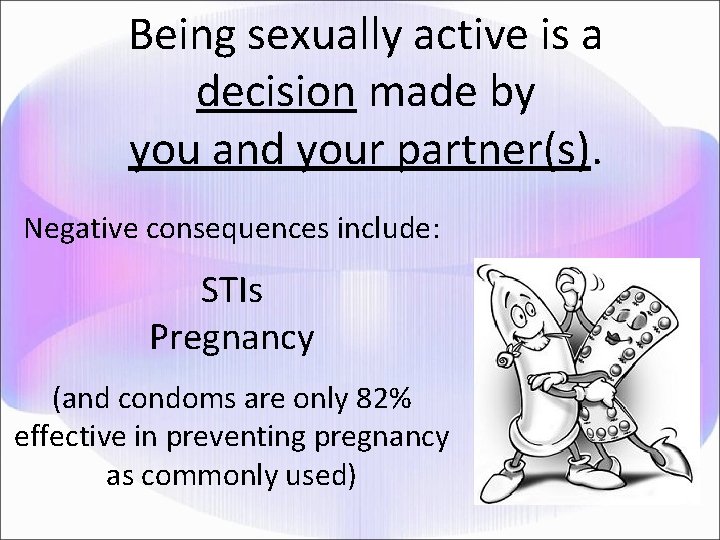 Being sexually active is a decision made by you and your partner(s).

Negative consequences include:

STIs
Pregnancy

(and condoms are only 82% effective in preventing pregnancy as commonly used)